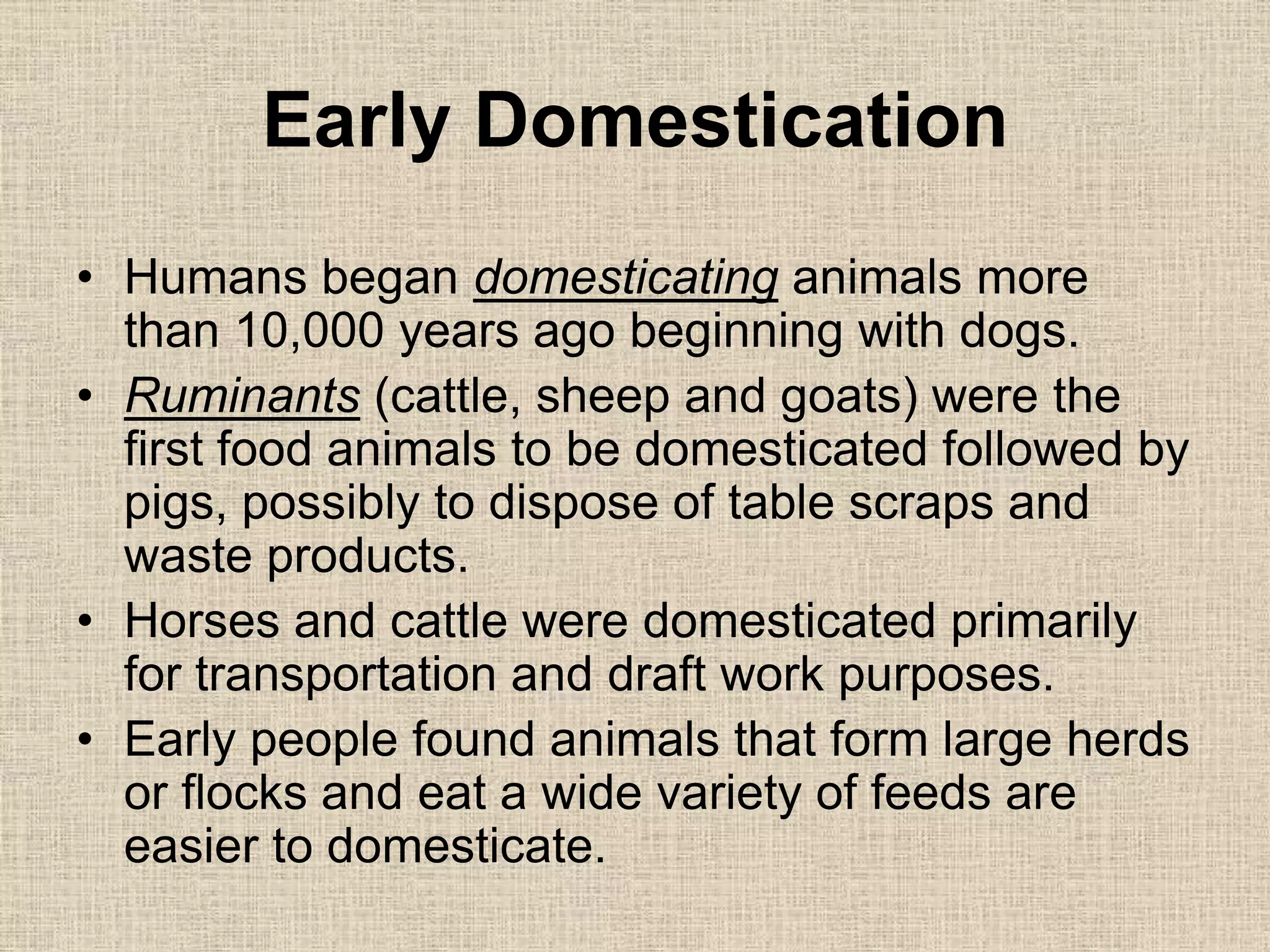 Early Domestication

• Humans began domesticating animals more than 10,000 years ago beginning with dogs.
• Ruminants (cattle, sheep and goats) were the first food animals to be domesticated followed by pigs, possibly to dispose of table scraps and waste products.
• Horses and cattle were domesticated primarily for transportation and draft work purposes.
• Early people found animals that form large herds or flocks and eat a wide variety of feeds are easier to domesticate.